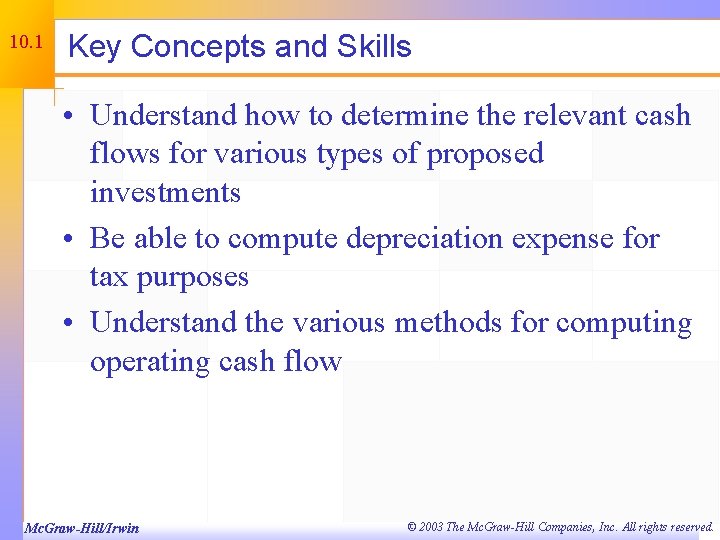 10.1

Key Concepts and Skills

• Understand how to determine the relevant cash flows for various types of proposed investments

• Be able to compute depreciation expense for tax purposes

• Understand the various methods for computing operating cash flow

McGraw-Hill/Irwin

© 2003 The McGraw-Hill Companies, Inc. All rights reserved.